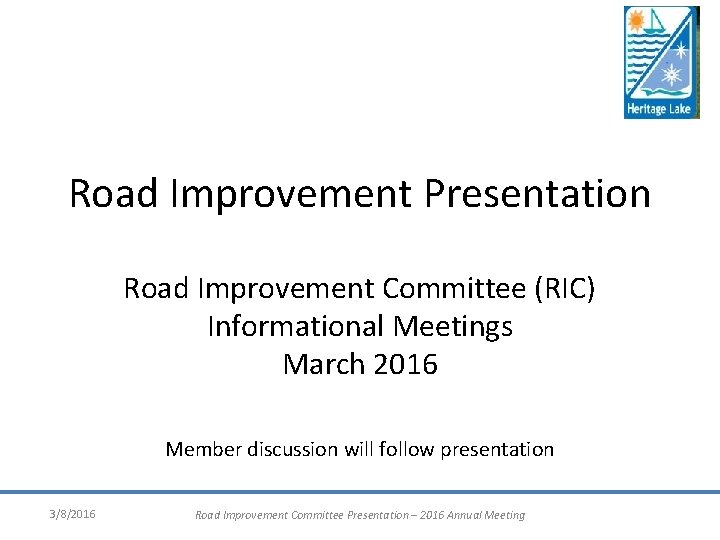 Heritage Lake

Road Improvement Presentation

Road Improvement Committee (RIC)
Informational Meetings
March 2016

Member discussion will follow presentation

3/8/2016

Road Improvement Committee Presentation – 2016 Annual Meeting